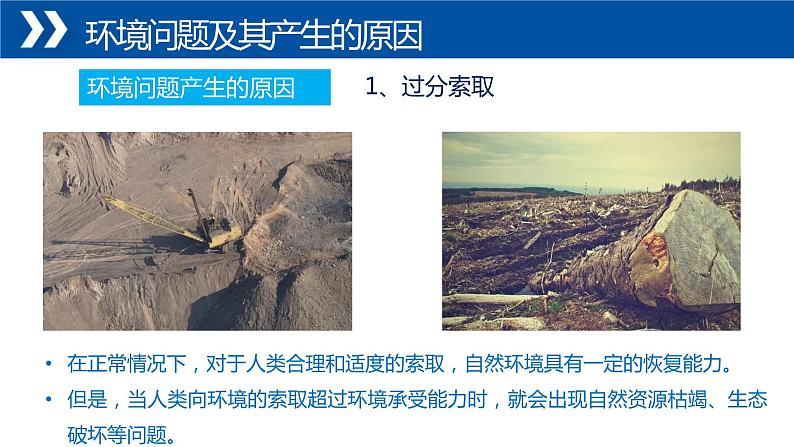 环境问题及其产生的原因

环境问题产生的原因

1、过分索取

• 在正常情况下，对于人类合理和适度的索取，自然环境具有一定的恢复能力。

• 但是，当人类向环境的索取超过环境承受能力时，就会出现自然资源枯竭、生态破坏等问题。